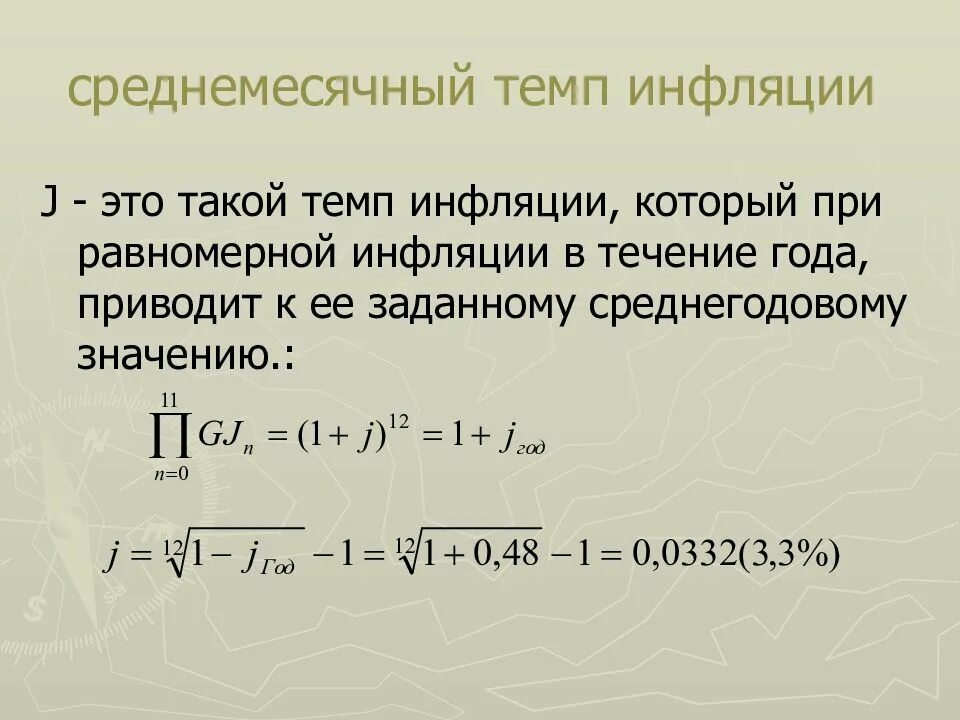 среднемесячный темп инфляции

J - это такой темп инфляции, который при равномерной инфляции в течение года, приводит к ее заданному среднегодовому значению.:

$\prod_{n=0}^{11} GJ_n = (1+j)^{12} = 1 + j_{год}$

$j = \sqrt[12]{1 - j_{Год}} - 1 = \sqrt[12]{1 + 0,48} - 1 = 0,0332(3,3\%)$